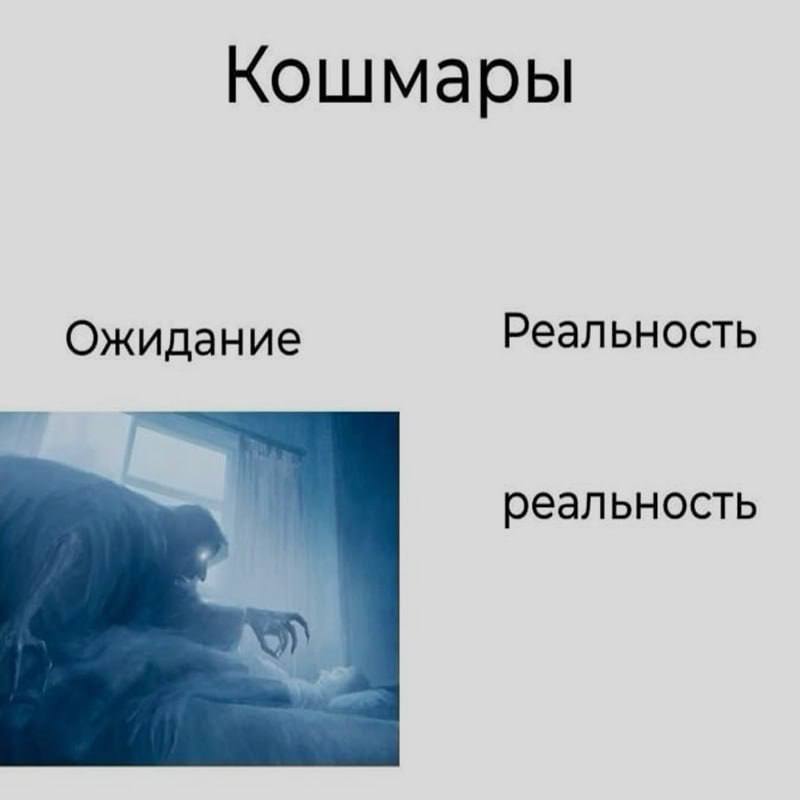 Кошмары

Ожидание

Реальность

реальность